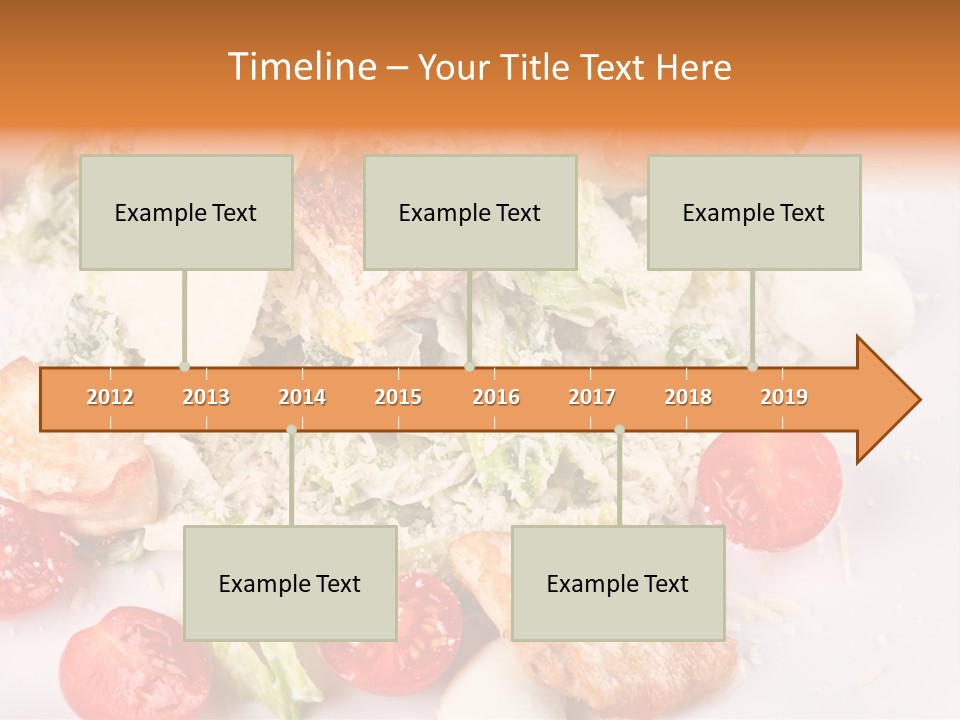 Timeline – Your Title Text Here

Example Text

Example Text

Example Text

2012 2013 2014 2015 2016 2017 2018 2019

Example Text

Example Text